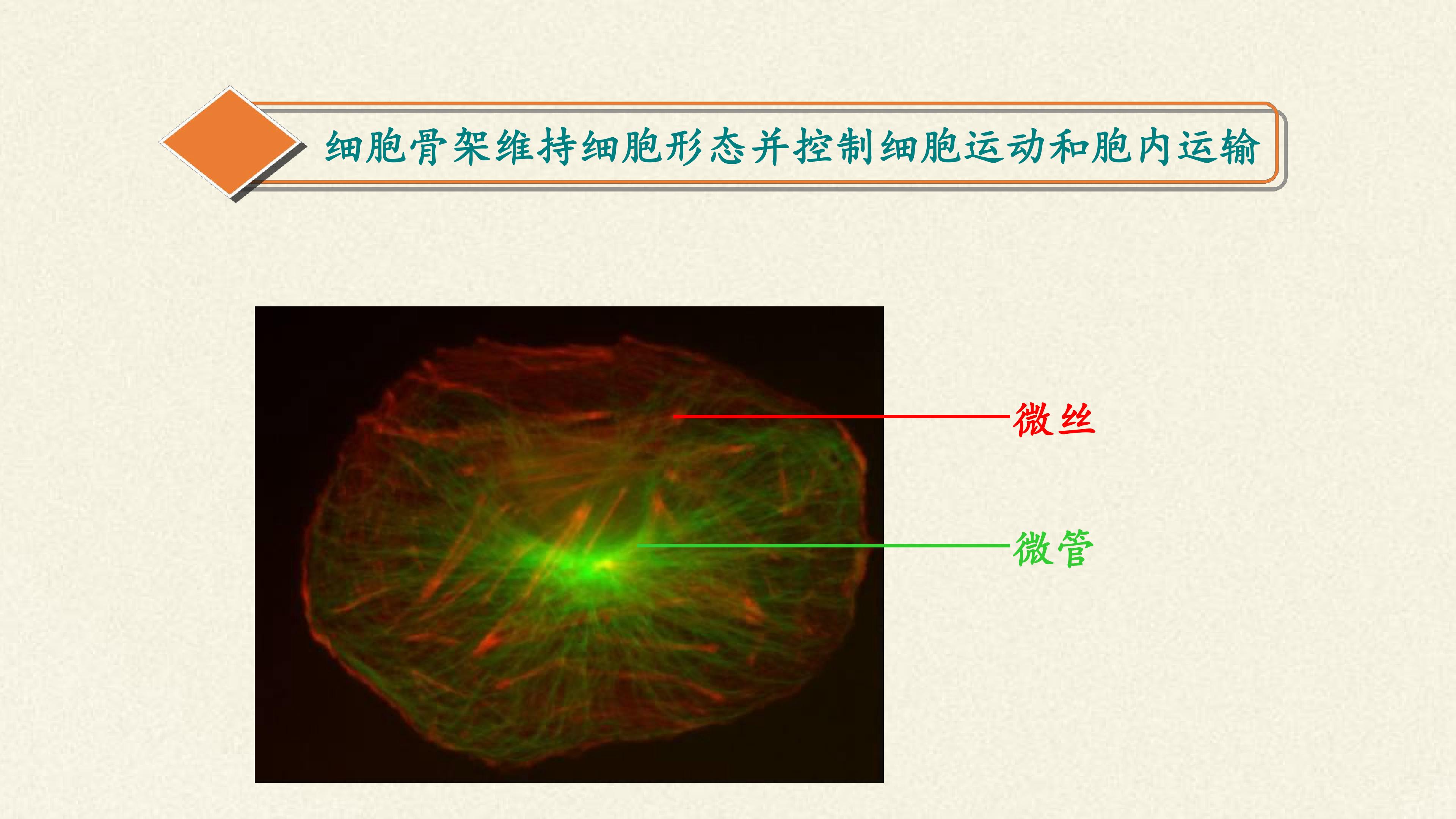 细胞骨架维持细胞形态并控制细胞运动和胞内运输

微丝

微管